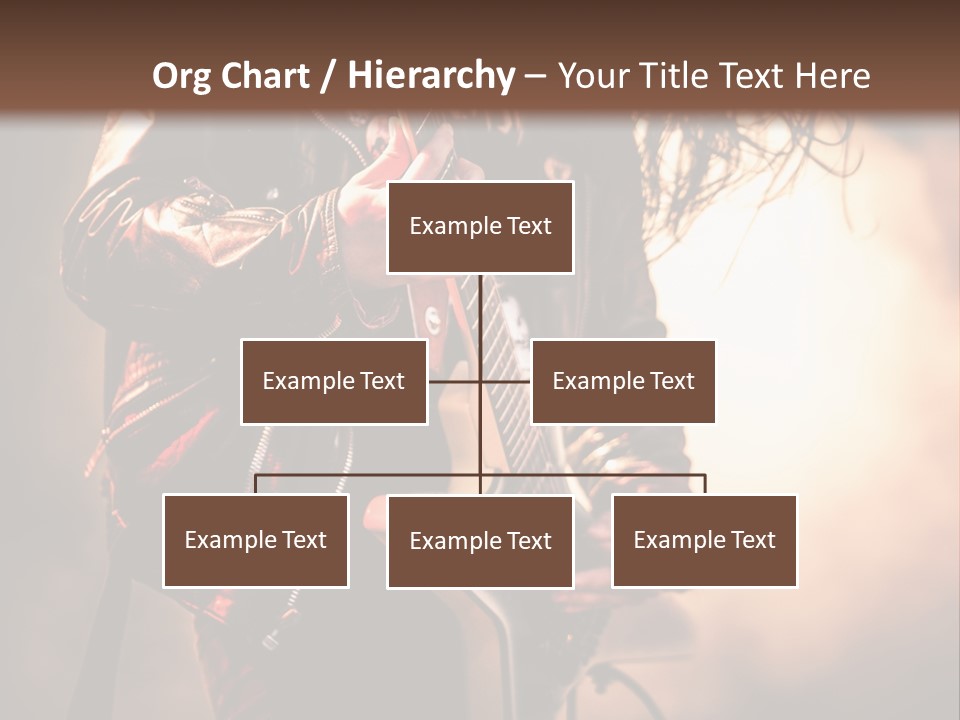 Org Chart / Hierarchy – Your Title Text Here

Example Text

Example Text

Example Text

Example Text

Example Text

Example Text